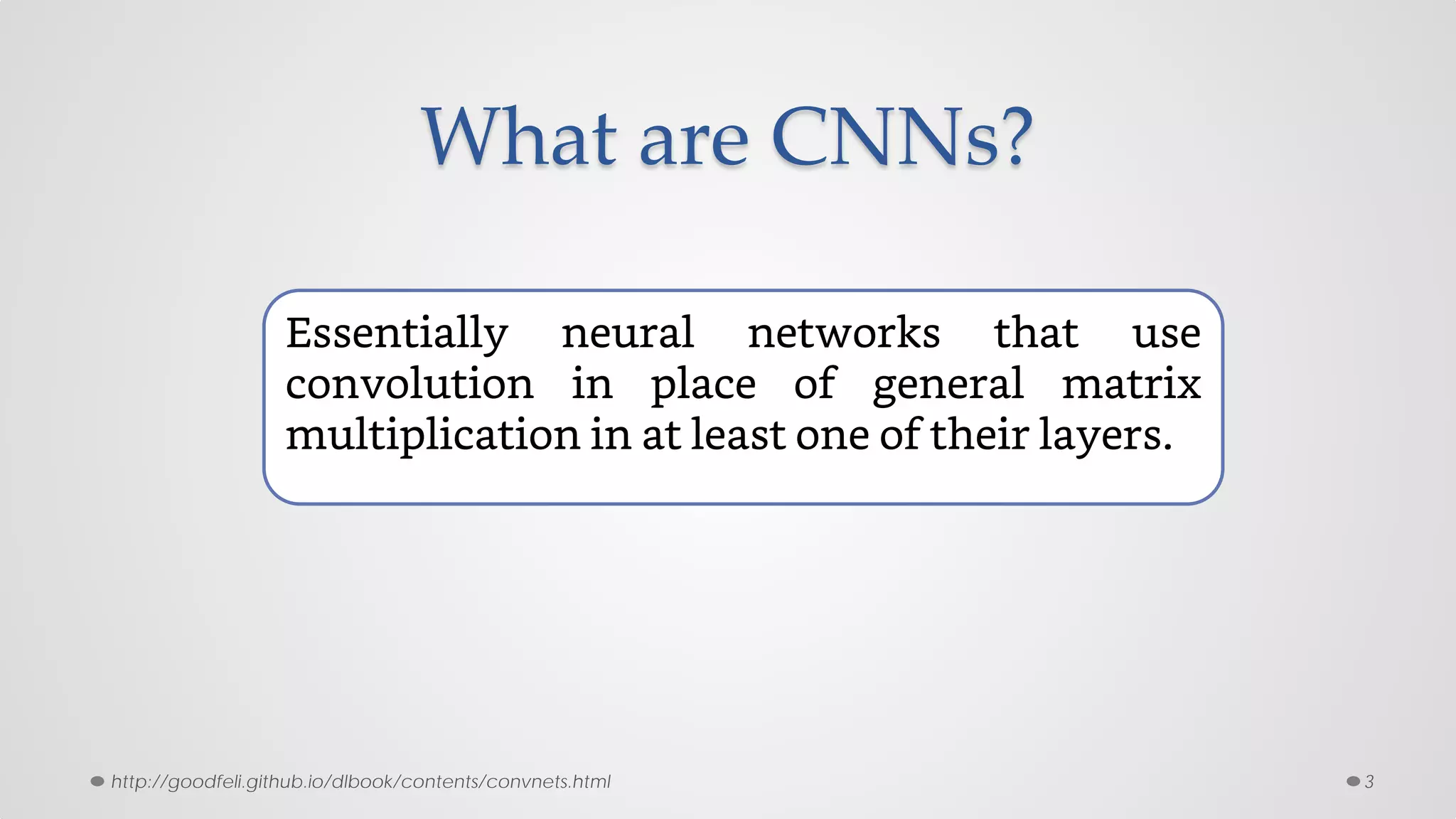 What are CNNs?

Essentially neural networks that use convolution in place of general matrix multiplication in at least one of their layers.

http://goodfeli.github.io/dlbook/contents/convnets.html

3